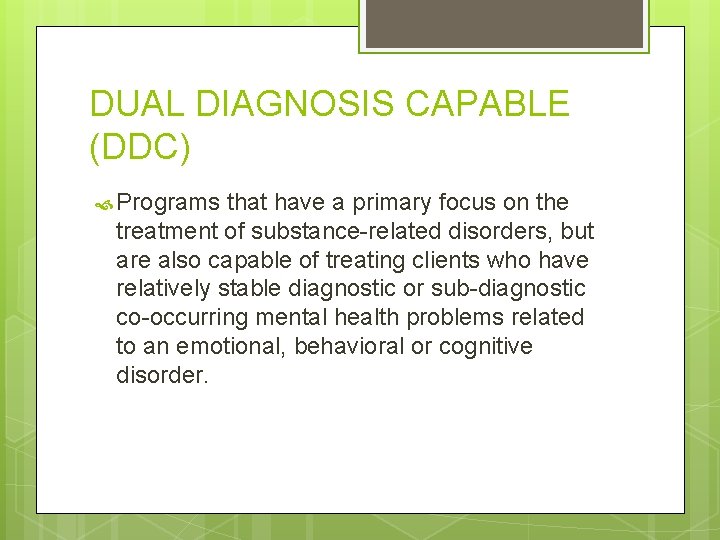 DUAL DIAGNOSIS CAPABLE (DDC)

Programs that have a primary focus on the treatment of substance-related disorders, but are also capable of treating clients who have relatively stable diagnostic or sub-diagnostic co-occurring mental health problems related to an emotional, behavioral or cognitive disorder.